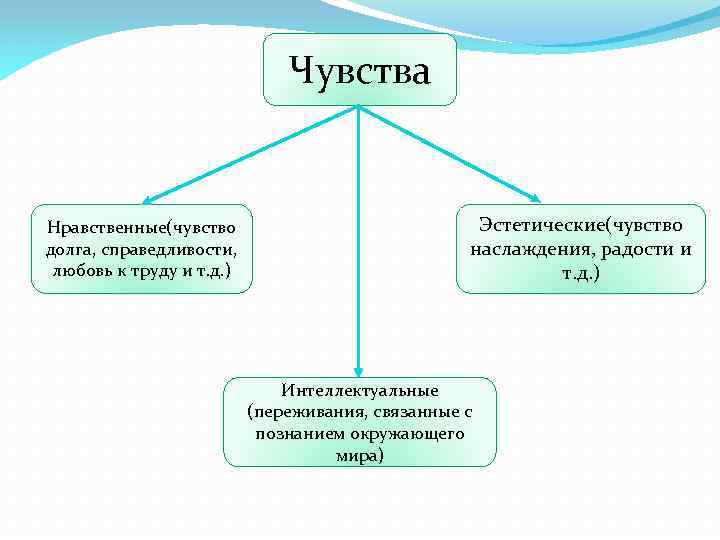 Чувства

Нравственные(чувство долга, справедливости, любовь к труду и т.д.)

Эстетические(чувство наслаждения, радости и т.д.)

Интеллектуальные (переживания, связанные с познанием окружающего мира)